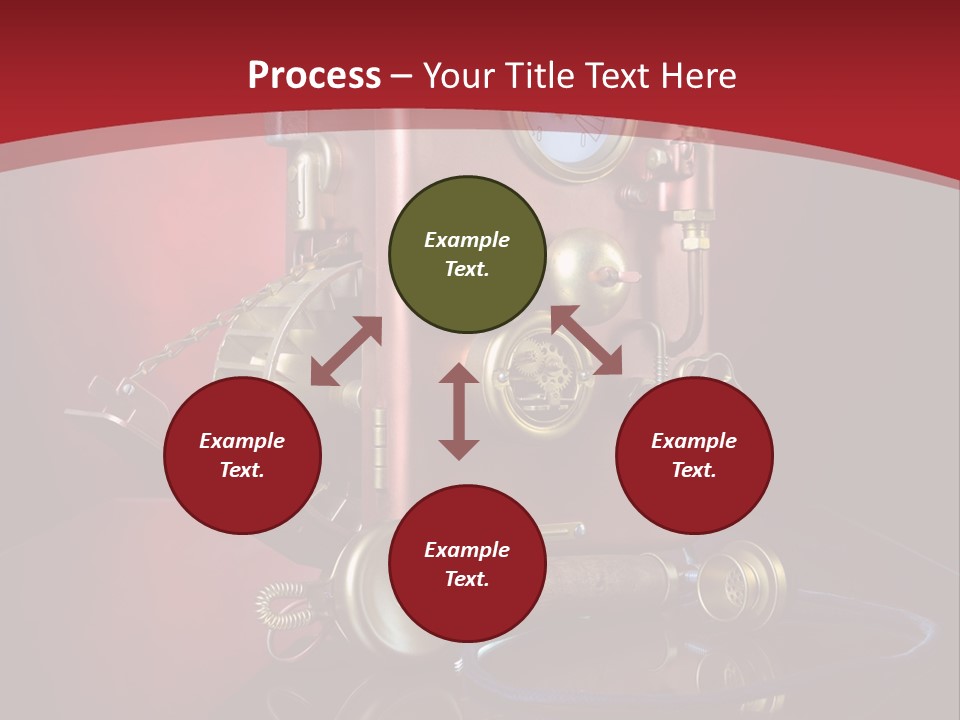 Process – Your Title Text Here

Example Text.

Example Text.

Example Text.

Example Text.